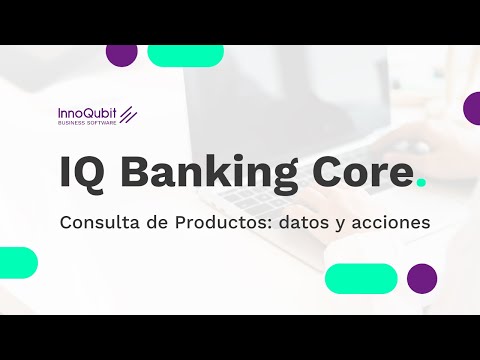 InnoQubit
BUSINESS SOFTWARE

IQ Banking Core.

Consulta de Productos: datos y acciones